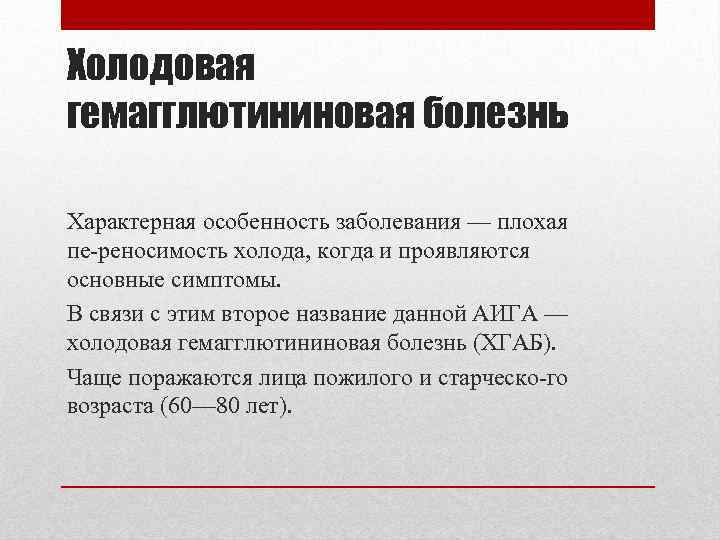 Холодовая гемагглютининовая болезнь

Характерная особенность заболевания — плохая пе-реносимость холода, когда и проявляются основные симптомы.

В связи с этим второе название данной АИГА — холодовая гемагглютининовая болезнь (ХГАБ).

Чаще поражаются лица пожилого и старческо-го возраста (60—80 лет).